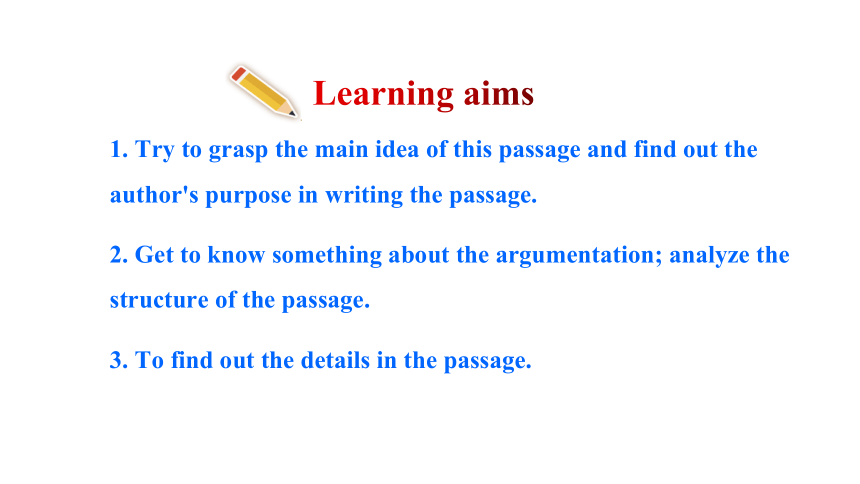 Learning aims

1. Try to grasp the main idea of this passage and find out the author's purpose in writing the passage.

2. Get to know something about the argumentation; analyze the structure of the passage.

3. To find out the details in the passage.